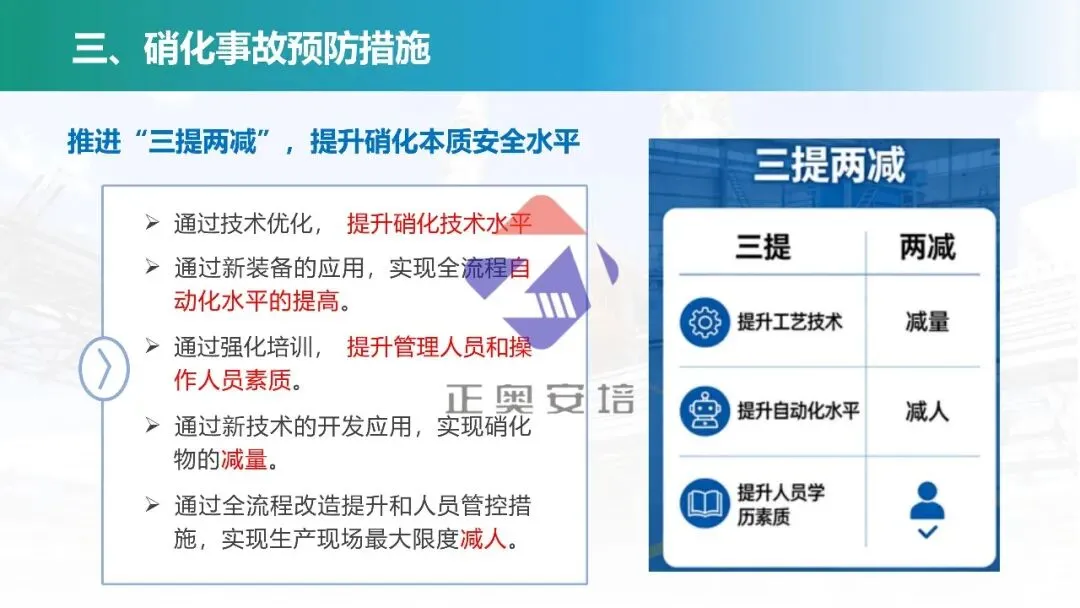 三、硝化事故预防措施

推进“三提两减”，提升硝化本质安全水平

➢ 通过技术优化，提升硝化技术水平

➢ 通过新装备的应用，实现全流程自动化水平的提高。

➢ 通过强化培训，提升管理人员和操作人员素质。

➢ 通过新技术的开发应用，实现硝化物的减量。

➢ 通过全流程改造提升和人员管控措施，实现生产现场最大限度减人。

正奥安培

三提两减

| 三提 | 两减 |
|---|---|
| 提升工艺技术 | 减量 |
| 提升自动化水平 | 减人 |
| 提升人员学历素质 | |